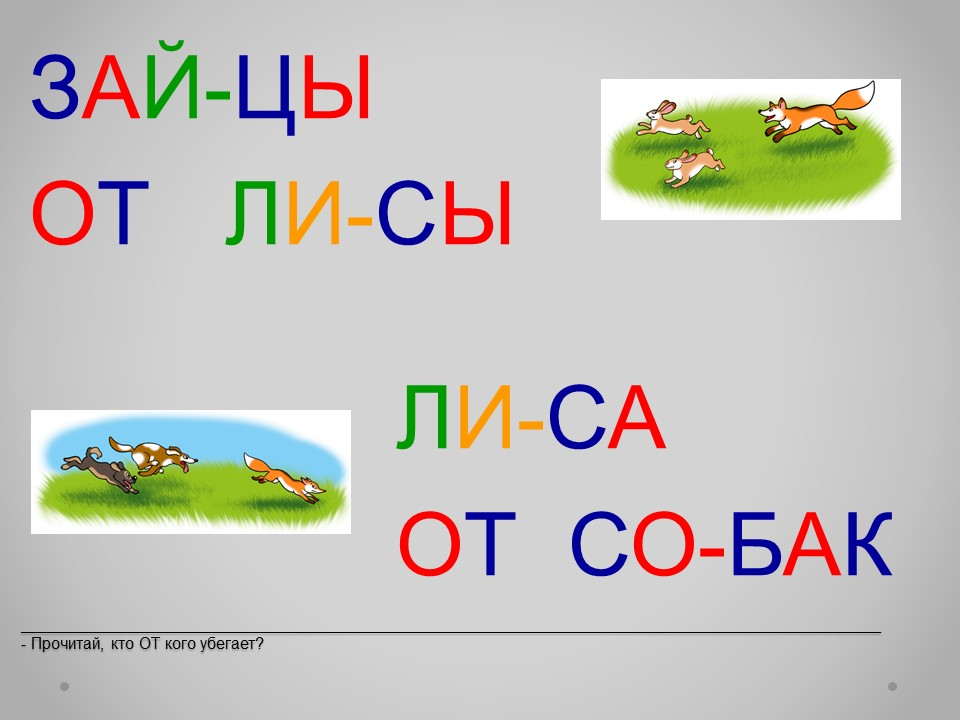 ЗАЙ-ЦЫ
ОТ ЛИ-СЫ

ЛИ-СА
ОТ СО-БАК

- Прочитай, кто ОТ кого убегает?